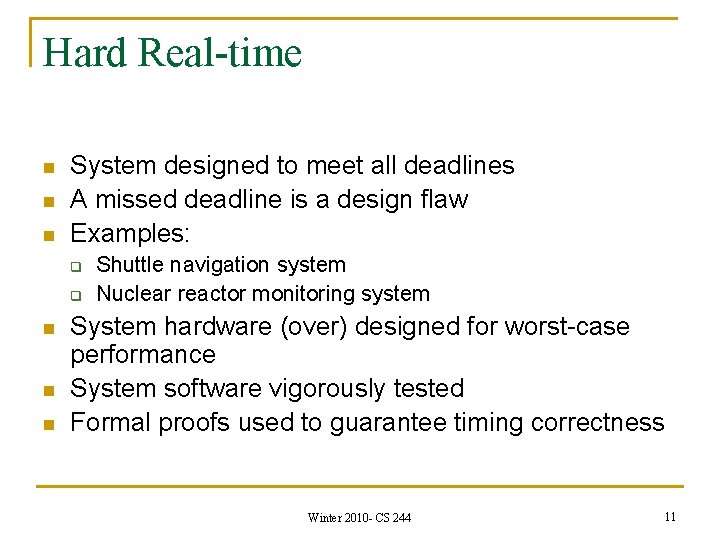 Hard Real-time

- System designed to meet all deadlines
- A missed deadline is a design flaw
- Examples:
  - Shuttle navigation system
  - Nuclear reactor monitoring system
- System hardware (over) designed for worst-case performance
- System software vigorously tested
- Formal proofs used to guarantee timing correctness

Winter 2010- CS 244

11